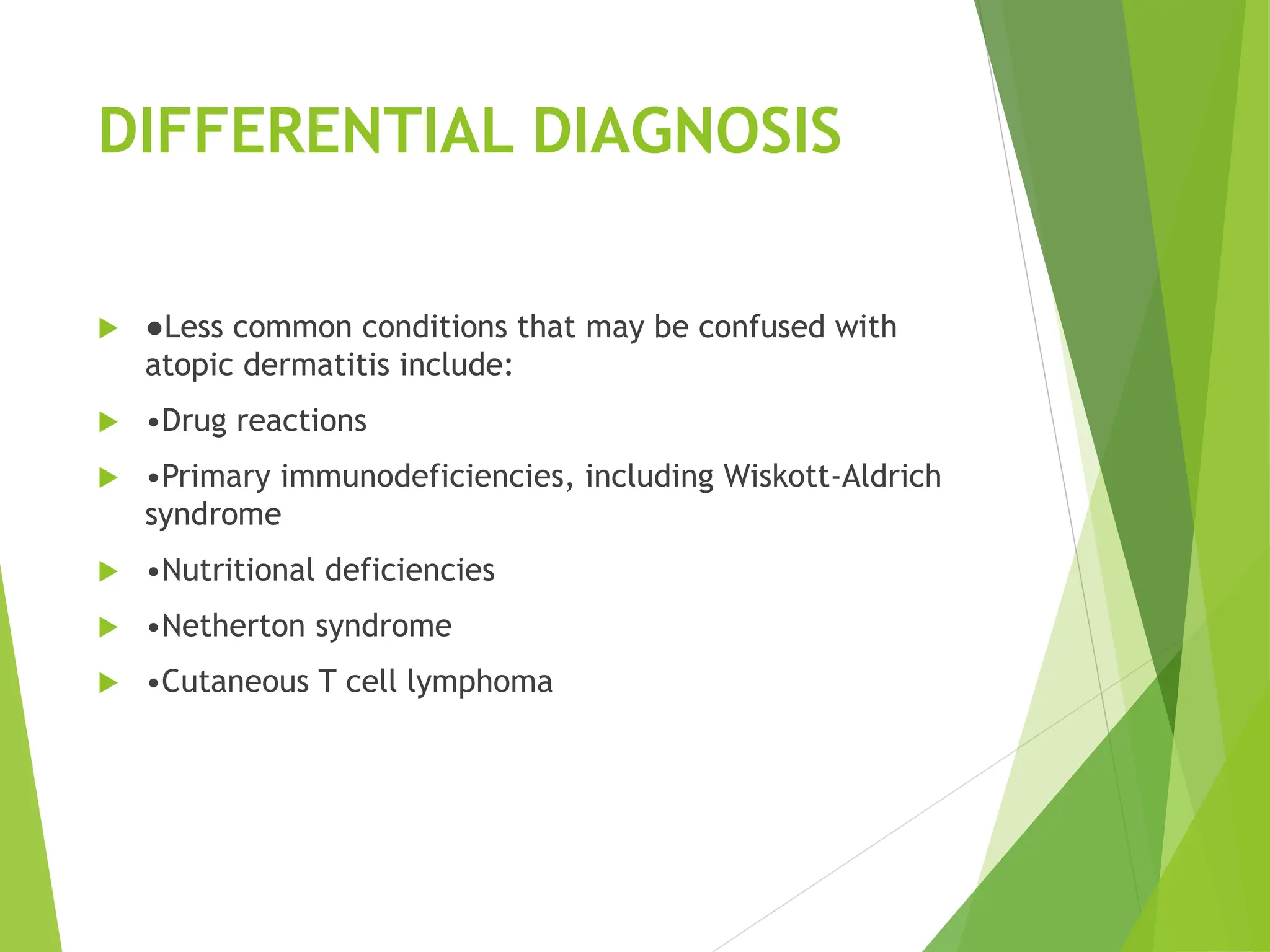 DIFFERENTIAL DIAGNOSIS

●Less common conditions that may be confused with atopic dermatitis include:

•Drug reactions

•Primary immunodeficiencies, including Wiskott-Aldrich syndrome

•Nutritional deficiencies

•Netherton syndrome

•Cutaneous T cell lymphoma